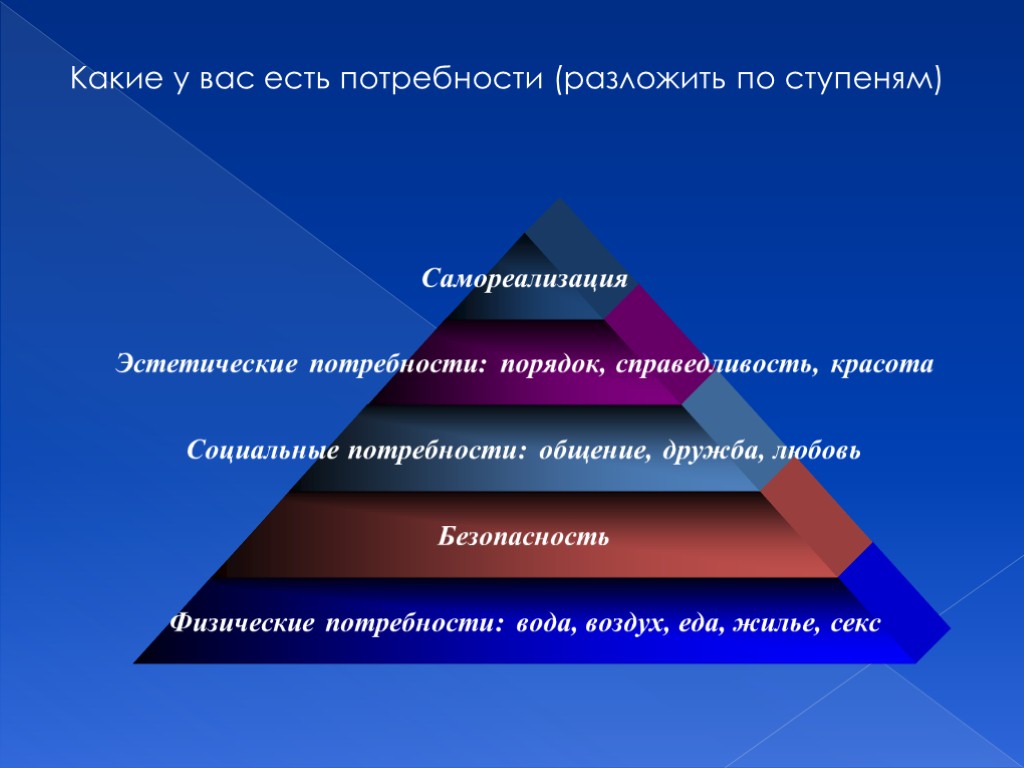 Какие у вас есть потребности (разложить по ступеням)

Самореализация

Эстетические потребности: порядок, справедливость, красота

Социальные потребности: общение, дружба, любовь

Безопасность

Физические потребности: вода, воздух, еда, жилье, секс